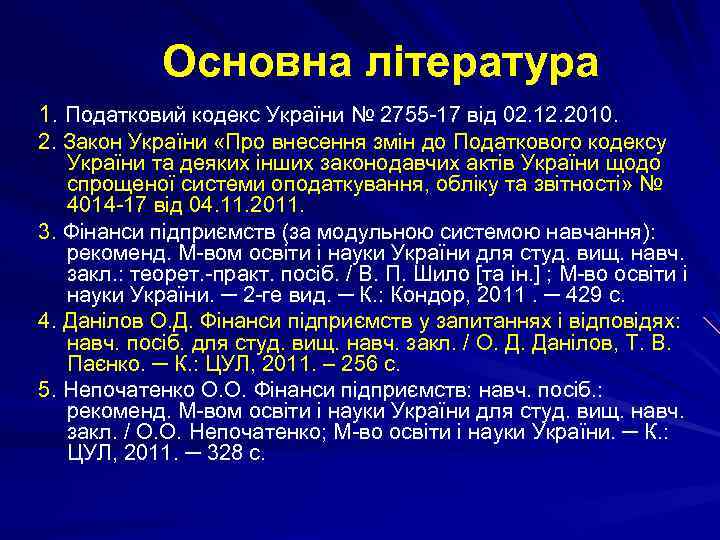 Основна література

1. Податковий кодекс України № 2755-17 від 02.12.2010.

2. Закон України «Про внесення змін до Податкового кодексу України та деяких інших законодавчих актів України щодо спрощеної системи оподаткування, обліку та звітності» № 4014-17 від 04.11.2011.

3. Фінанси підприємств (за модульною системою навчання): рекоменд. М-вом освіти і науки України для студ. вищ. навч. закл.: теорет.-практ. посіб. / В. П. Шило [та ін.] ; М-во освіти і науки України. ─ 2-ге вид. ─ К.: Кондор, 2011 . ─ 429 с.

4. Данілов О.Д. Фінанси підприємств у запитаннях і відповідях: навч. посіб. для студ. вищ. навч. закл. / О. Д. Данілов, Т. В. Паєнко. ─ К.: ЦУЛ, 2011. – 256 с.

5. Непочатенко О.О. Фінанси підприємств: навч. посіб.: рекоменд. М-вом освіти і науки України для студ. вищ. навч. закл. / О.О. Непочатенко; М-во освіти і науки України. ─ К.: ЦУЛ, 2011. ─ 328 с.